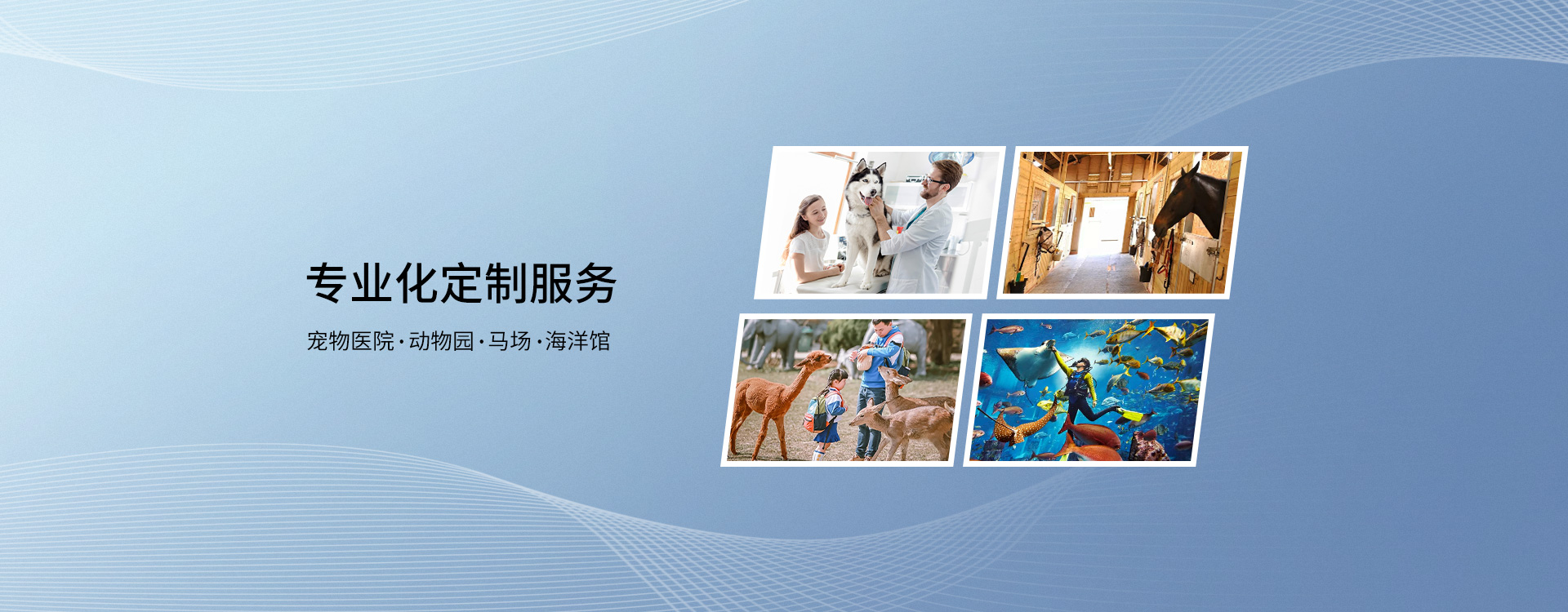 专业化定制服务

宠物医院·动物园·马场·海洋馆